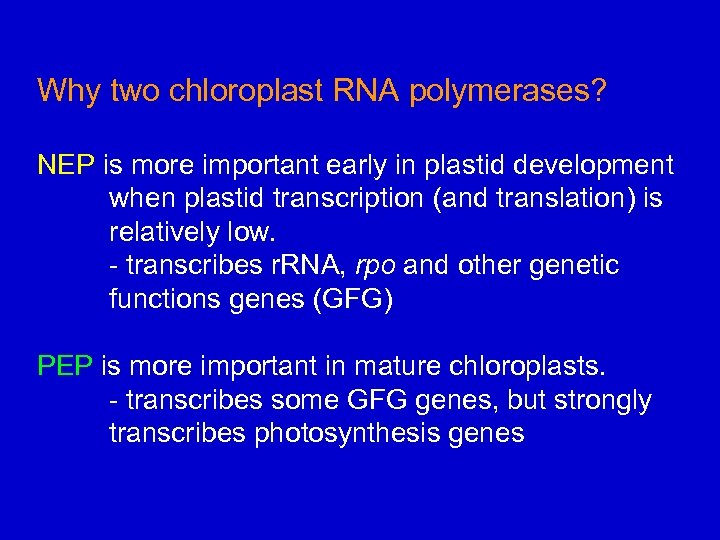 Why two chloroplast RNA polymerases?

NEP is more important early in plastid development when plastid transcription (and translation) is relatively low.
- transcribes rRNA, rpo and other genetic functions genes (GFG)

PEP is more important in mature chloroplasts.
- transcribes some GFG genes, but strongly transcribes photosynthesis genes